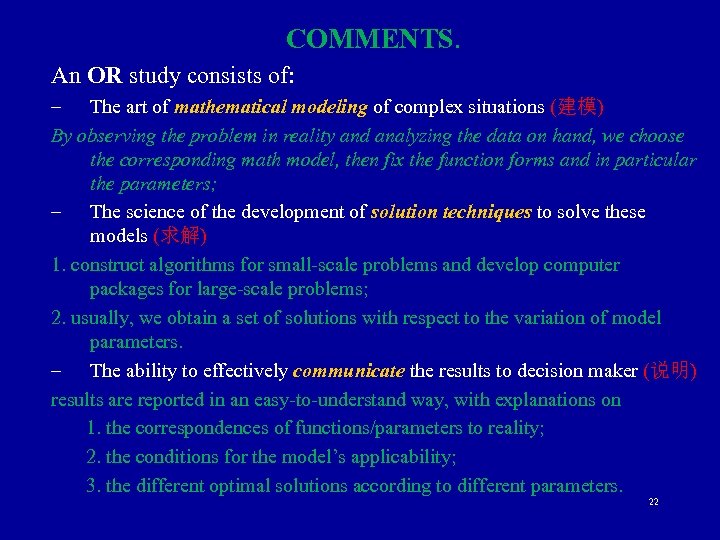 COMMENTS.

An OR study consists of:

– The art of mathematical modeling of complex situations (建模)

By observing the problem in reality and analyzing the data on hand, we choose the corresponding math model, then fix the function forms and in particular the parameters;

– The science of the development of solution techniques to solve these models (求解)

1. construct algorithms for small-scale problems and develop computer packages for large-scale problems;

2. usually, we obtain a set of solutions with respect to the variation of model parameters.

– The ability to effectively communicate the results to decision maker (说明)

results are reported in an easy-to-understand way, with explanations on

1. the correspondences of functions/parameters to reality;

2. the conditions for the model's applicability;

3. the different optimal solutions according to different parameters.

22